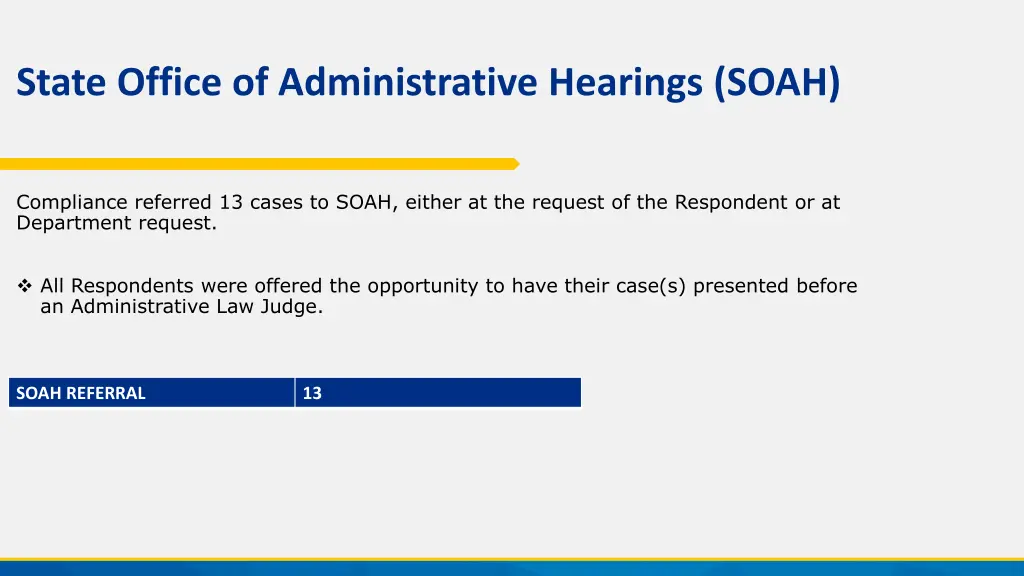 State Office of Administrative Hearings (SOAH)

Compliance referred 13 cases to SOAH, either at the request of the Respondent or at Department request.

❖ All Respondents were offered the opportunity to have their case(s) presented before an Administrative Law Judge.

| SOAH REFERRAL | 13 |
|---|---|